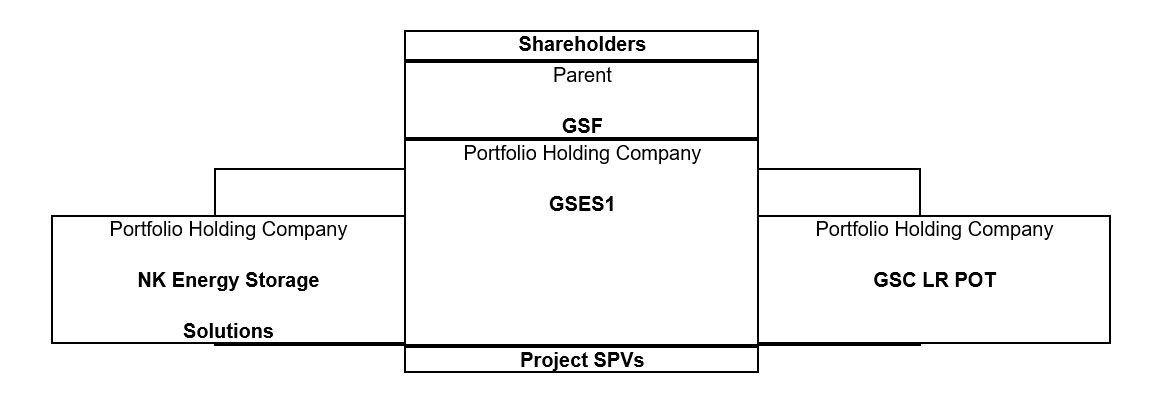 Shareholders

Parent

GSF

Portfolio Holding Company

GSES1

Portfolio Holding Company

NK Energy Storage Solutions

Portfolio Holding Company

GSC LR POT

Project SPVs